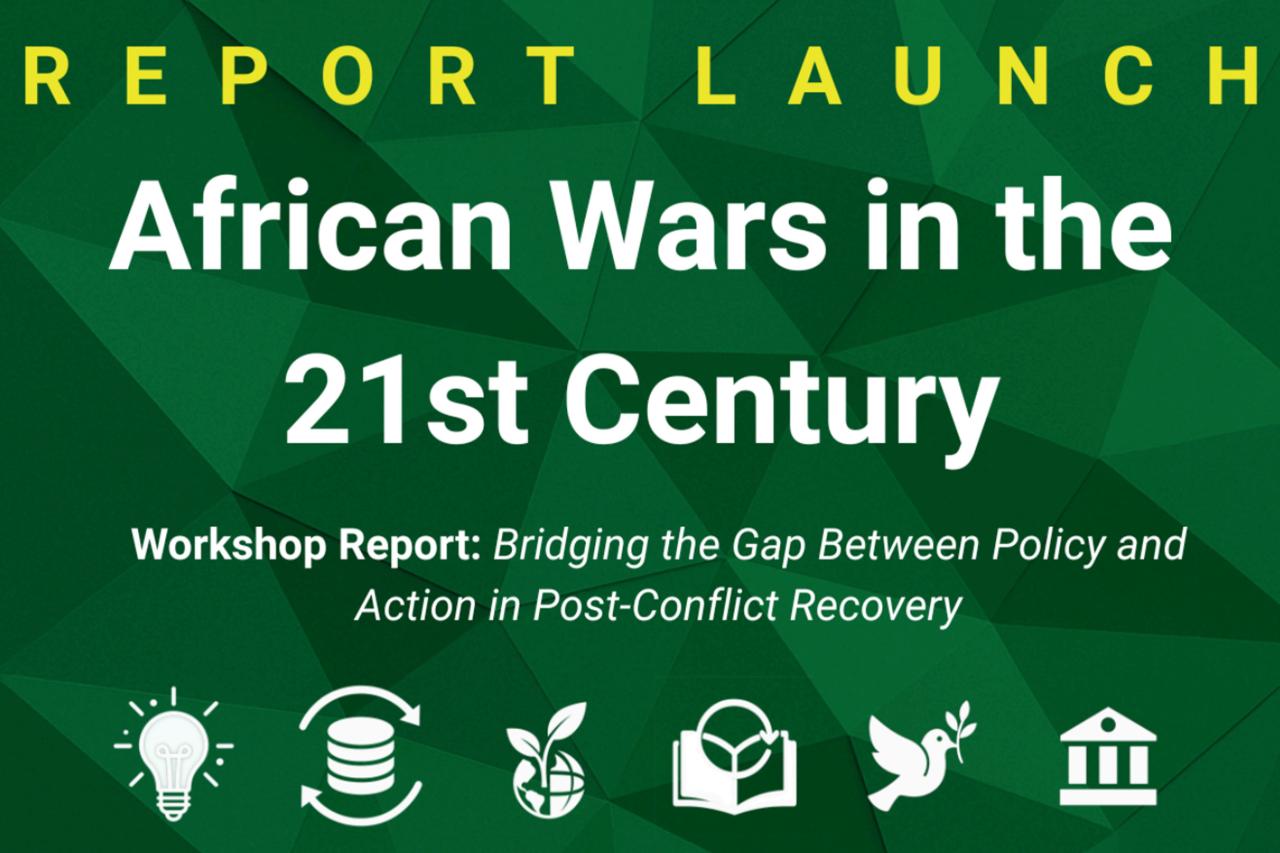 REPORT LAUNCH

African Wars in the 21st Century

Workshop Report: Bridging the Gap Between Policy and Action in Post-Conflict Recovery